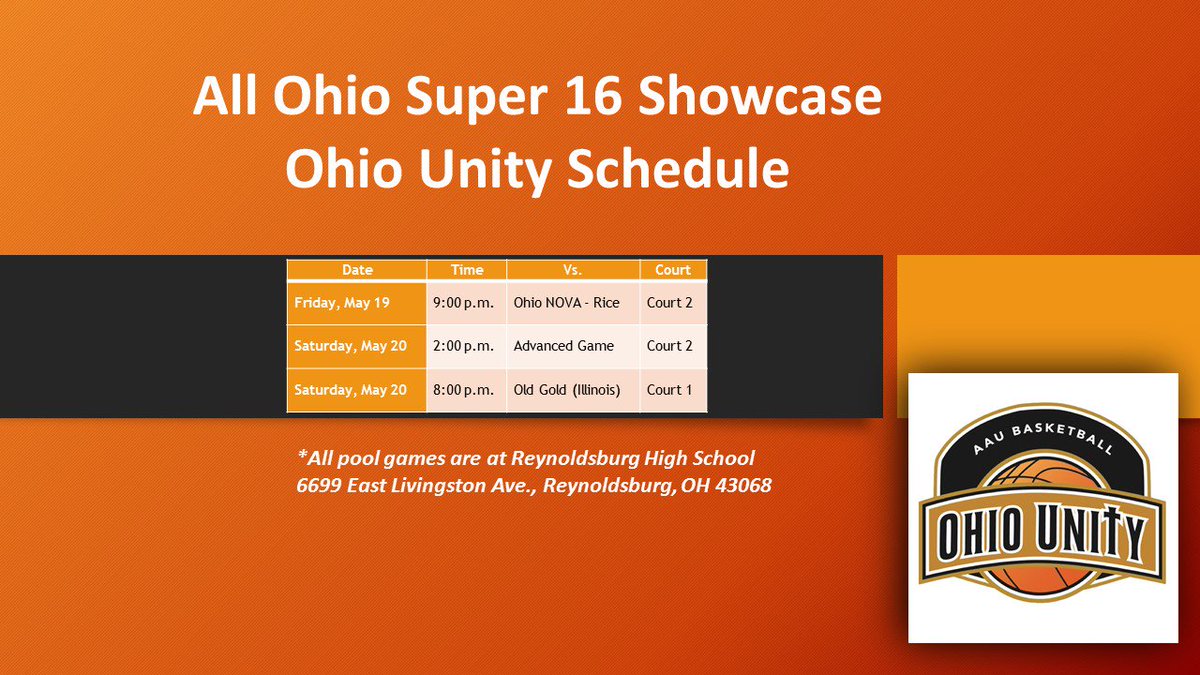 All Ohio Super 16 Showcase
Ohio Unity Schedule

| Date | Time | Vs. | Court |
|---|---|---|---|
| Friday, May 19 | 9:00 p.m. | Ohio NOVA - Rice | Court 2 |
| Saturday, May 20 | 2:00 p.m. | Advanced Game | Court 2 |
| Saturday, May 20 | 8:00 p.m. | Old Gold (Illinois) | Court 1 |

*All pool games are at Reynoldsburg High School
6699 East Livingston Ave., Reynoldsburg, OH 43068

AAU BASKETBALL
OHIO UNITY